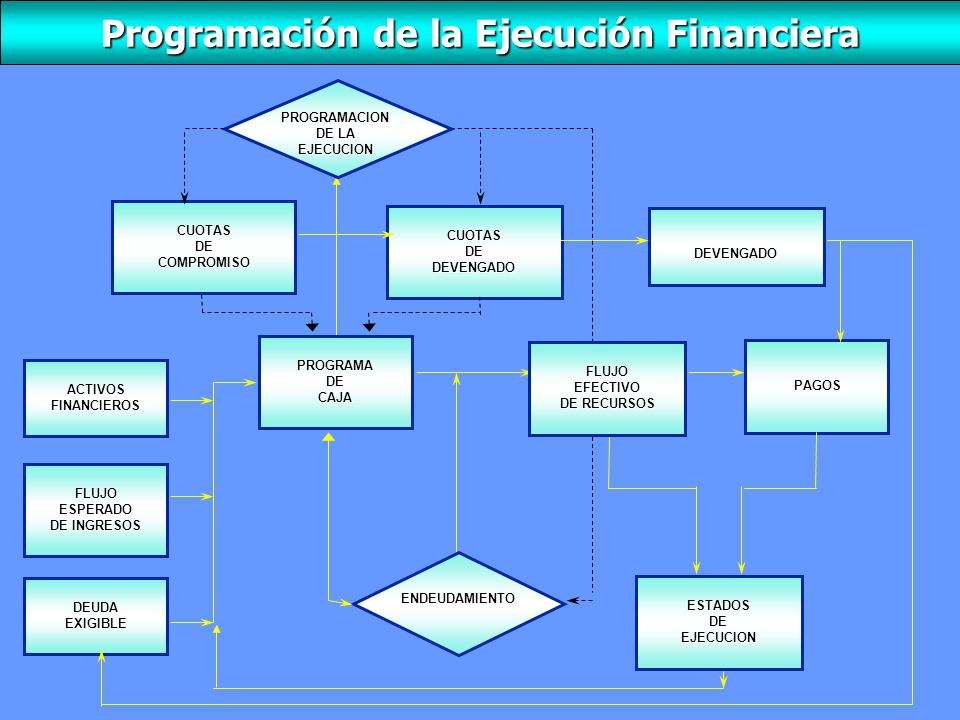 Programación de la Ejecución Financiera

PROGRAMACION DE LA EJECUCION

CUOTAS DE COMPROMISO

CUOTAS DE DEVENGADO

DEVENGADO

ACTIVOS FINANCIEROS

PROGRAMA DE CAJA

FLUJO EFECTIVO DE RECURSOS

PAGOS

FLUJO ESPERADO DE INGRESOS

DEUDA EXIGIBLE

ENDEUDAMIENTO

ESTADOS DE EJECUCION